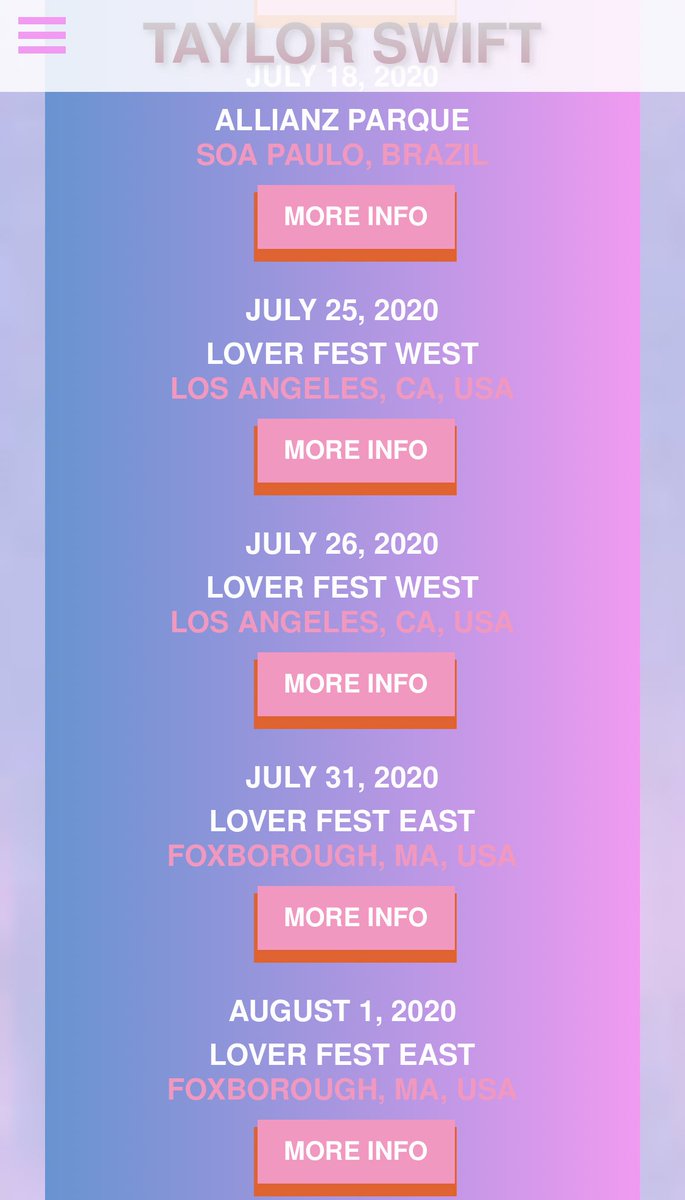 TAYLOR SWIFT

JULY 18, 2020

ALLIANZ PARQUE

SOA PAULO, BRAZIL

MORE INFO

JULY 25, 2020

LOVER FEST WEST

LOS ANGELES, CA, USA

MORE INFO

JULY 26, 2020

LOVER FEST WEST

LOS ANGELES, CA, USA

MORE INFO

JULY 31, 2020

LOVER FEST EAST

FOXBOROUGH, MA, USA

MORE INFO

AUGUST 1, 2020

LOVER FEST EAST

FOXBOROUGH, MA, USA

MORE INFO